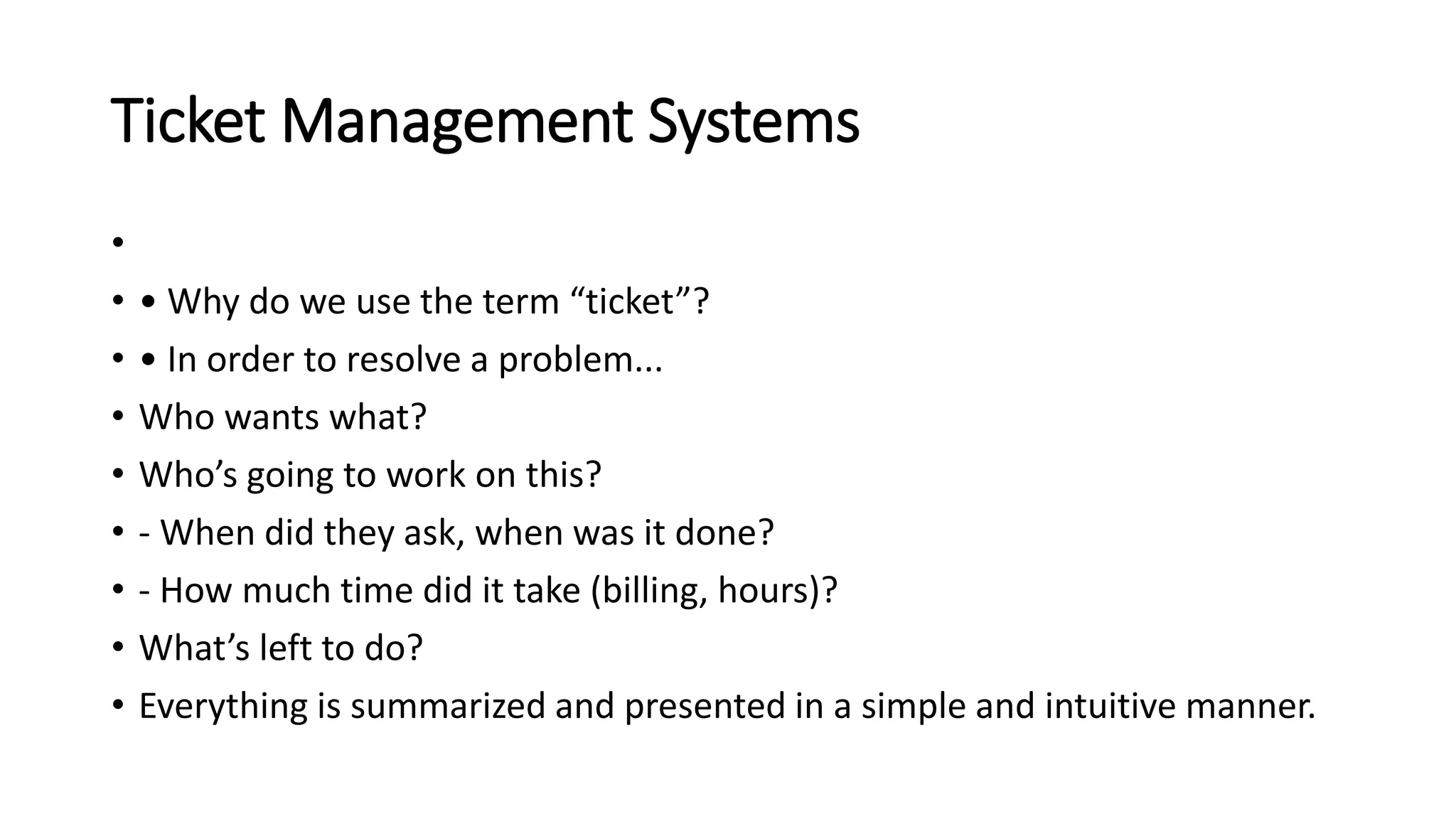 Ticket Management Systems

•
• • Why do we use the term “ticket”?
• • In order to resolve a problem...
• Who wants what?
• Who’s going to work on this?
• - When did they ask, when was it done?
• - How much time did it take (billing, hours)?
• What’s left to do?
• Everything is summarized and presented in a simple and intuitive manner.